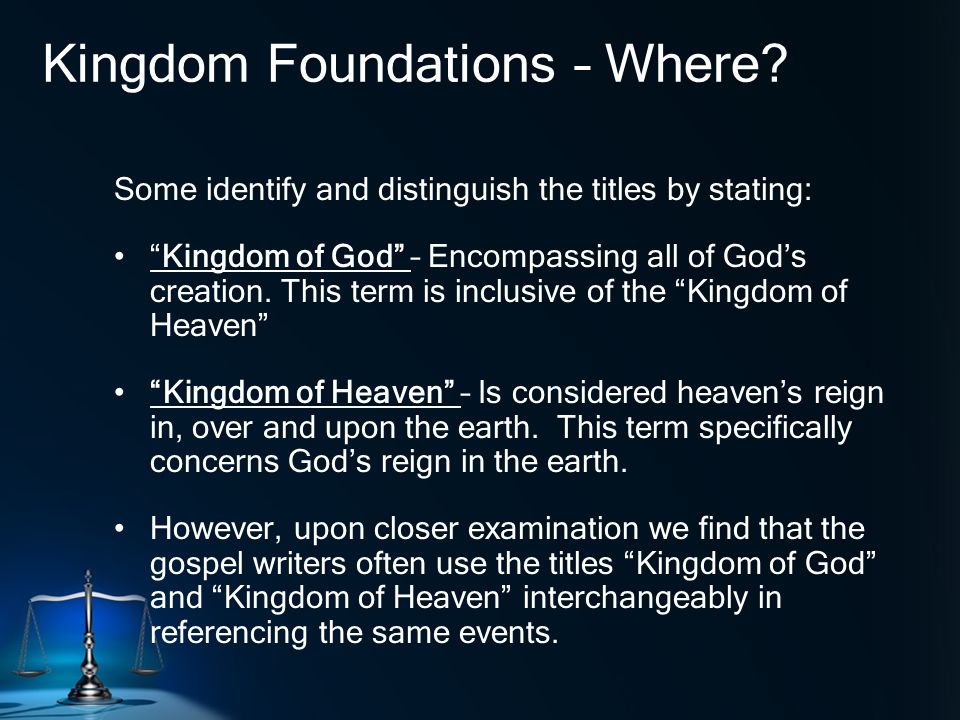 Kingdom Foundations – Where?

Some identify and distinguish the titles by stating:

• “Kingdom of God” – Encompassing all of God’s creation. This term is inclusive of the “Kingdom of Heaven”

• “Kingdom of Heaven” – Is considered heaven’s reign in, over and upon the earth. This term specifically concerns God’s reign in the earth.

• However, upon closer examination we find that the gospel writers often use the titles “Kingdom of God” and “Kingdom of Heaven” interchangeably in referencing the same events.